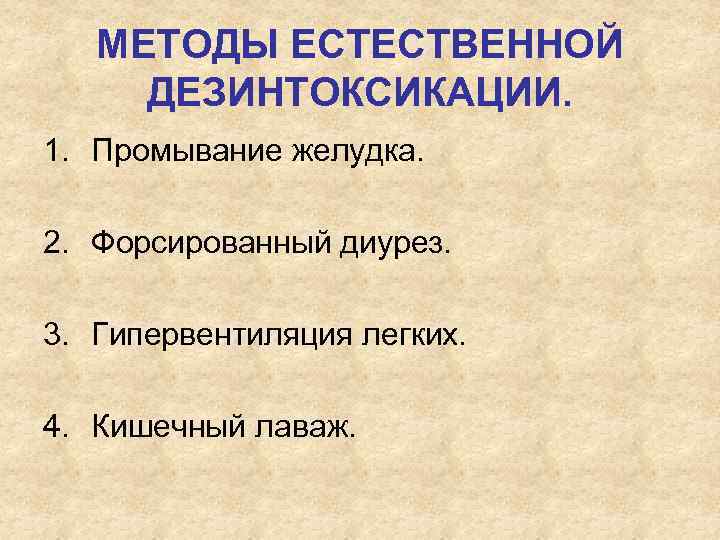 МЕТОДЫ ЕСТЕСТВЕННОЙ ДЕЗИНТОКСИКАЦИИ.

1. Промывание желудка.

2. Форсированный диурез.

3. Гипервентиляция легких.

4. Кишечный лаваж.